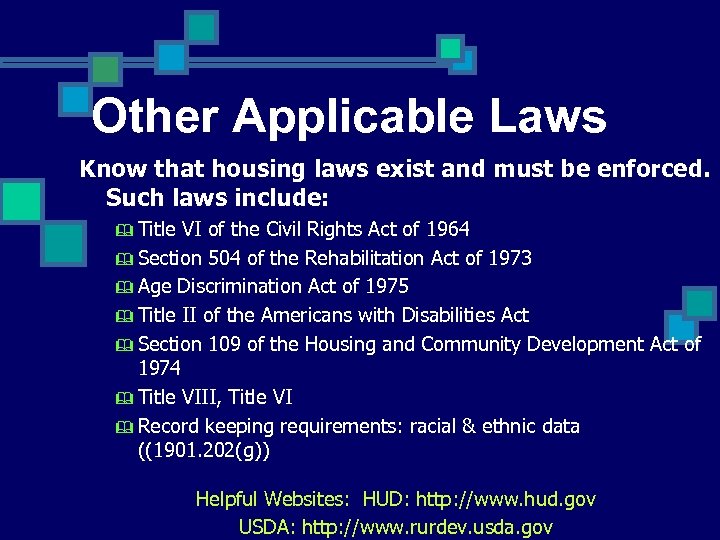 Other Applicable Laws

Know that housing laws exist and must be enforced. Such laws include:

Title VI of the Civil Rights Act of 1964

Section 504 of the Rehabilitation Act of 1973

Age Discrimination Act of 1975

Title II of the Americans with Disabilities Act

Section 109 of the Housing and Community Development Act of 1974

Title VIII, Title VI

Record keeping requirements: racial & ethnic data ((1901.202(g))

Helpful Websites: HUD: http://www.hud.gov
USDA: http://www.rurdev.usda.gov